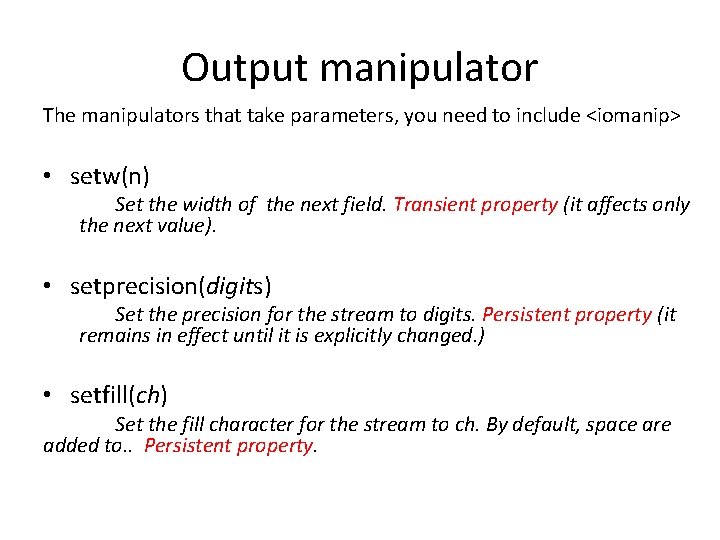 Output manipulator

The manipulators that take parameters, you need to include <iomanip>

• setw(n)

Set the width of the next field. Transient property (it affects only the next value).

• setprecision(digits)

Set the precision for the stream to digits. Persistent property (it remains in effect until it is explicitly changed.)

• setfill(ch)

Set the fill character for the stream to ch. By default, space are added to.. Persistent property.